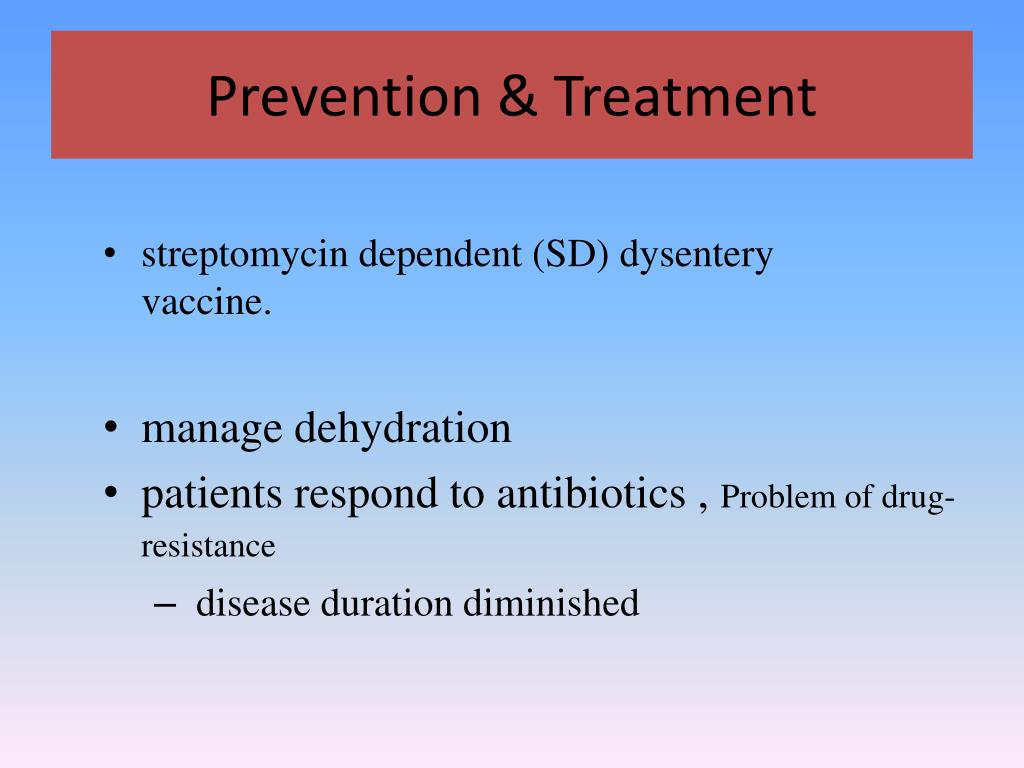 Prevention & Treatment

• streptomycin dependent (SD) dysentery vaccine.

• manage dehydration
• patients respond to antibiotics , Problem of drug-resistance
– disease duration diminished